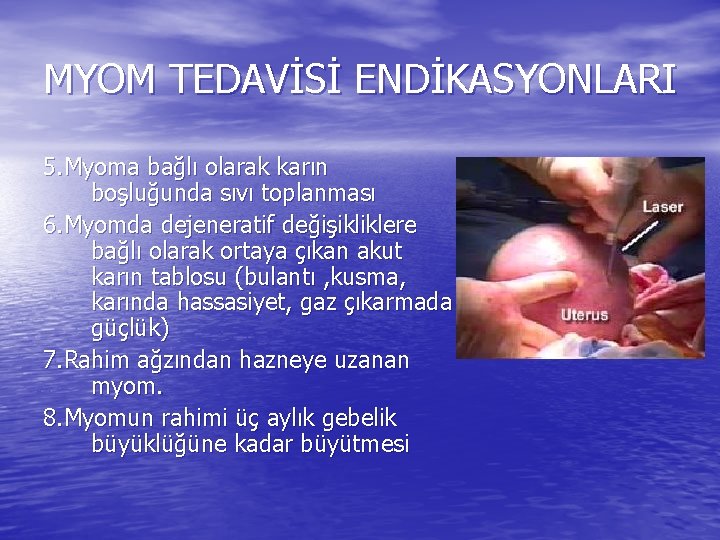 MYOM TEDAVİSİ ENDİKASYONLARI

5.Myoma bağlı olarak karın boşluğunda sıvı toplanması

6.Myomda dejeneratif değişikliklere bağlı olarak ortaya çıkan akut karın tablosu (bulantı ,kusma, karında hassasiyet, gaz çıkarmada güçlük)

7.Rahim ağzından hazneye uzanan myom.

8.Myomun rahimi üç aylık gebelik büyüklüğüne kadar büyütmesi

Laser

Uterus